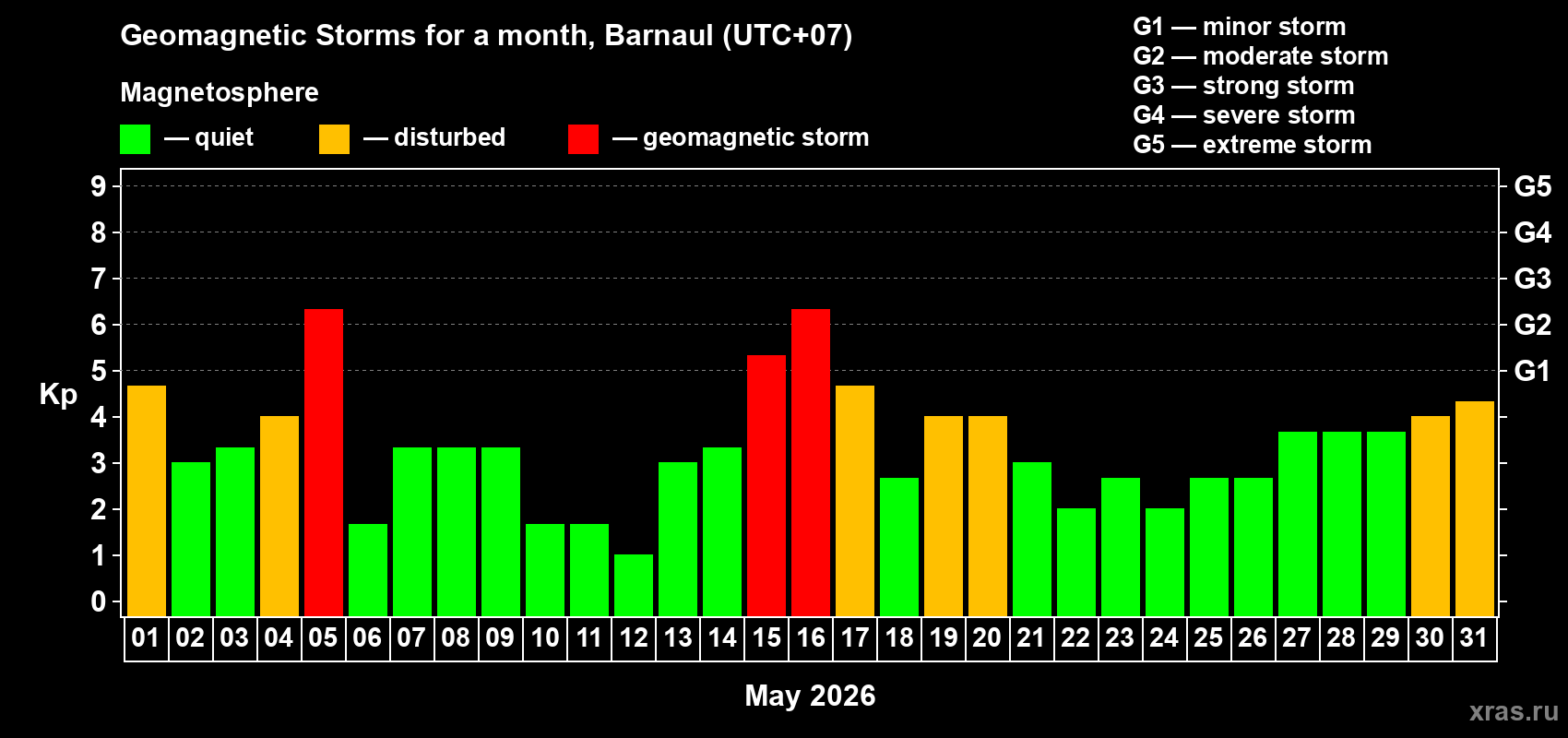 Geomagnetic Storms for a month, Barnaul (UTC+07)

Magnetosphere

— quiet — disturbed — geomagnetic storm

G1 — minor storm
G2 — moderate storm
G3 — strong storm
G4 — severe storm
G5 — extreme storm

Kp

9
8
7
6
5
4
3
2
1
0

G5
G4
G3
G2
G1

01 02 03 04 05 06 07 08 09 10 11 12 13 14 15 16 17 18 19 20 21 22 23 24 25 26 27 28 29 30 31

May 2026

xras.ru